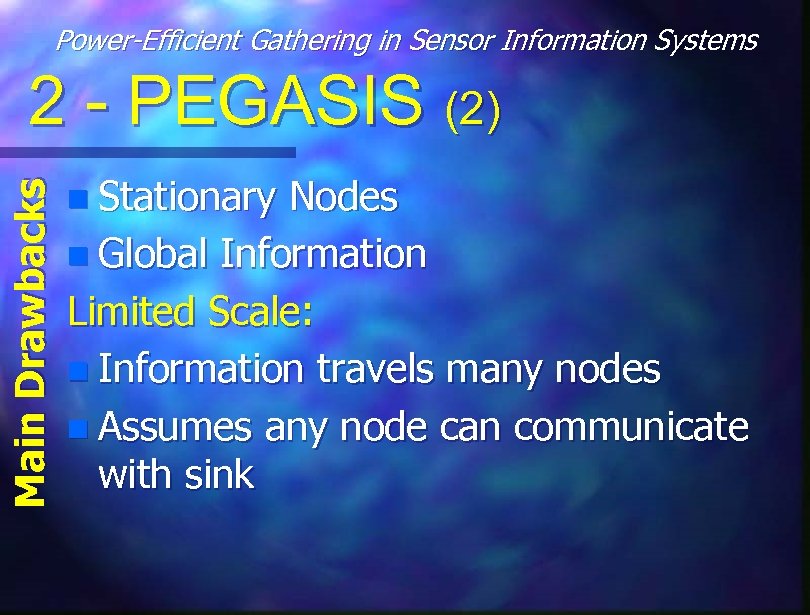 Power-Efficient Gathering in Sensor Information Systems

2 - PEGASIS (2)

Main Drawbacks

Stationary Nodes

Global Information

Limited Scale:

Information travels many nodes

Assumes any node can communicate with sink